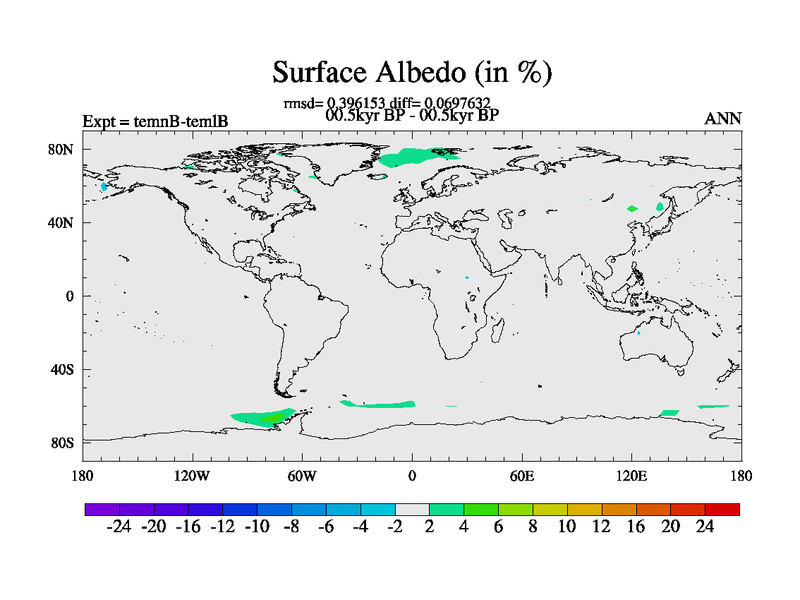 Surface Albedo (in %)

rmsd= 0.396153 diff= 0.0697632
00.5kyr BP - 00.5kyr BP

Expt = temnB-temlB

ANN

80N
40N
0
40S
80S

180 120W 60W 0 60E 120E 180

-24 -20 -16 -12 -10 -8 -6 -4 -2 2 4 6 8 10 12 16 20 24